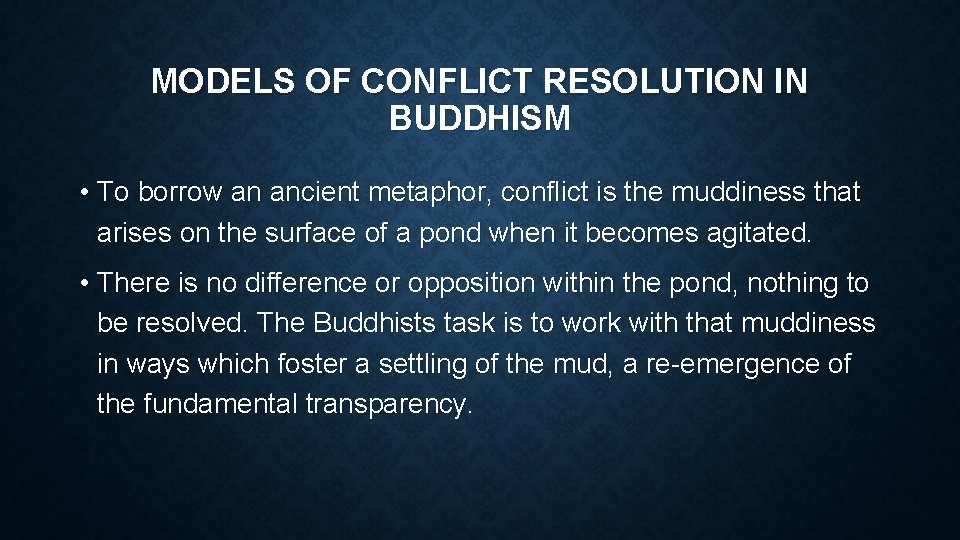 MODELS OF CONFLICT RESOLUTION IN BUDDHISM

• To borrow an ancient metaphor, conflict is the muddiness that arises on the surface of a pond when it becomes agitated.

• There is no difference or opposition within the pond, nothing to be resolved. The Buddhists task is to work with that muddiness in ways which foster a settling of the mud, a re-emergence of the fundamental transparency.